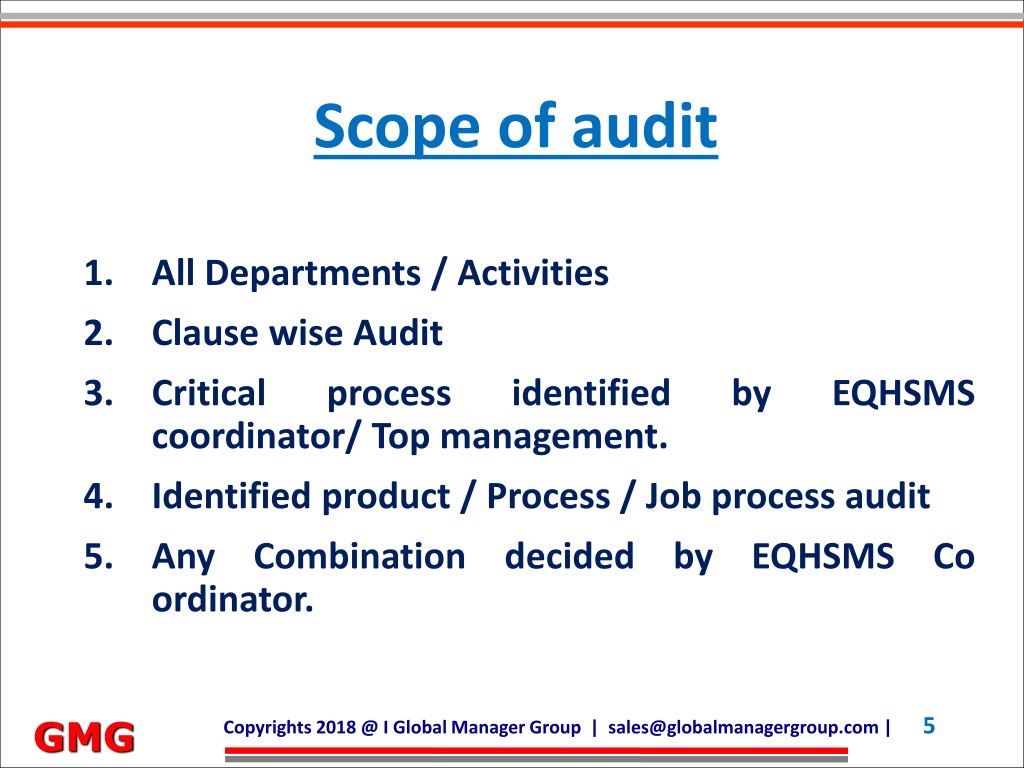 Scope of audit

1. All Departments / Activities
2. Clause wise Audit
3. Critical process identified by EQHSMS coordinator/ Top management.
4. Identified product / Process / Job process audit
5. Any Combination decided by EQHSMS Co ordinator.

GMG

Copyrights 2018 @ I Global Manager Group | sales@globalmanagergroup.com | 5